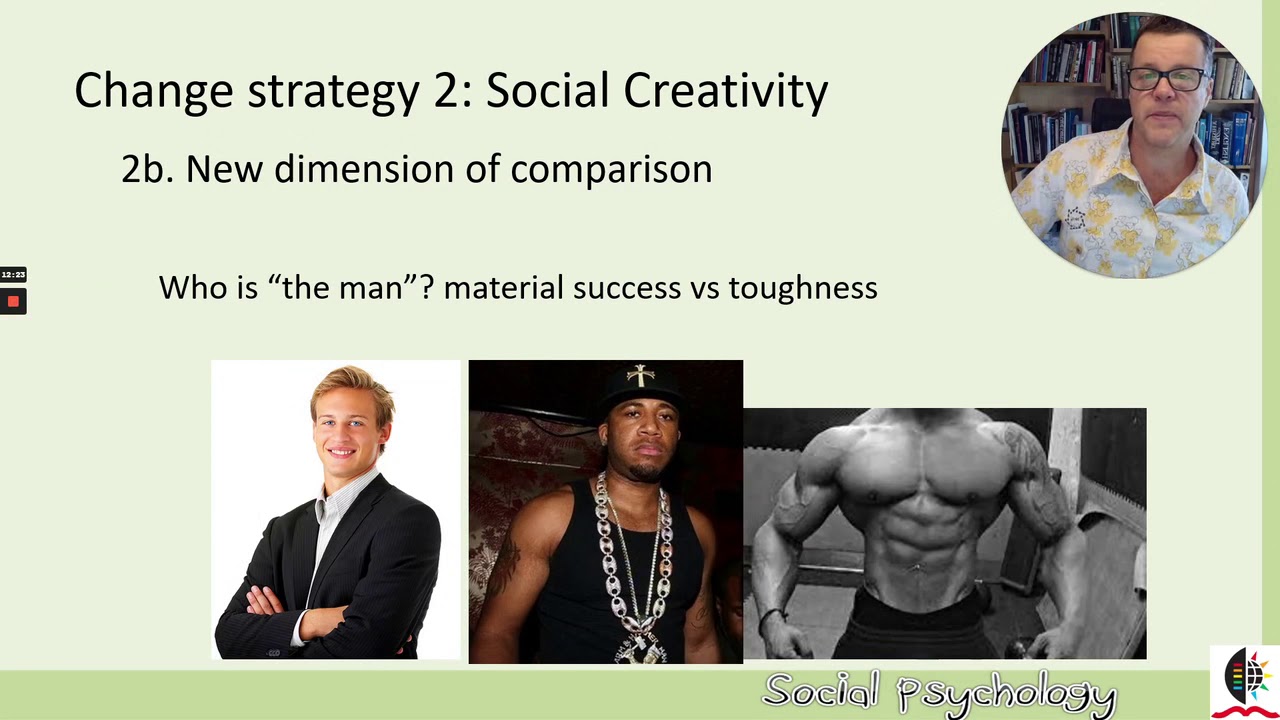 Change strategy 2: Social Creativity

2b. New dimension of comparison

12:23

Who is “the man”? material success vs toughness

Social Psychology